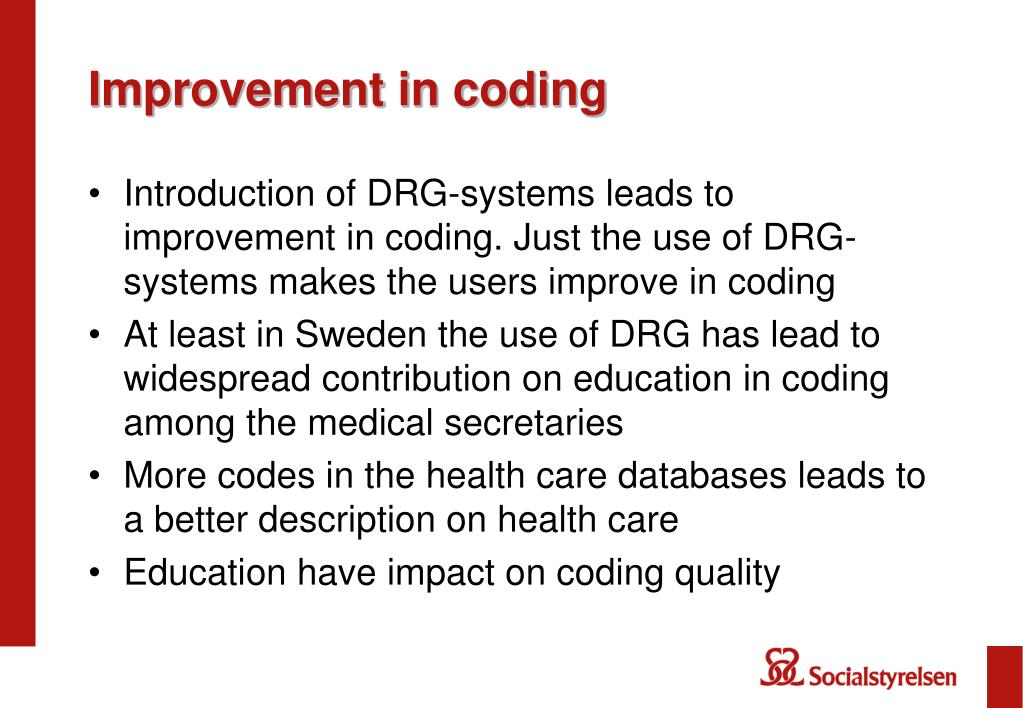 Improvement in coding

• Introduction of DRG-systems leads to improvement in coding. Just the use of DRG-systems makes the users improve in coding
• At least in Sweden the use of DRG has lead to widespread contribution on education in coding among the medical secretaries
• More codes in the health care databases leads to a better description on health care
• Education have impact on coding quality

Socialstyrelsen